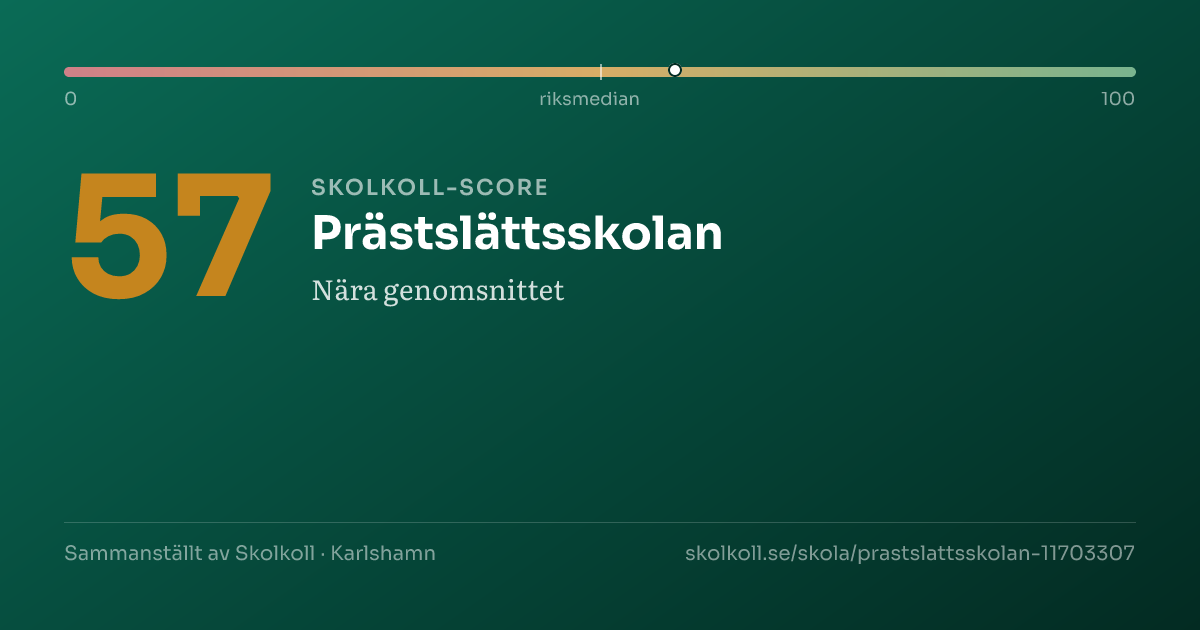 0
riksmedian
100

57

SKOLKOLL-SCORE

Prästslättsskolan

Nära genomsnittet

Sammanställt av Skolkoll · Karlshamn

skolkoll.se/skola/prastslattsskolan-11703307